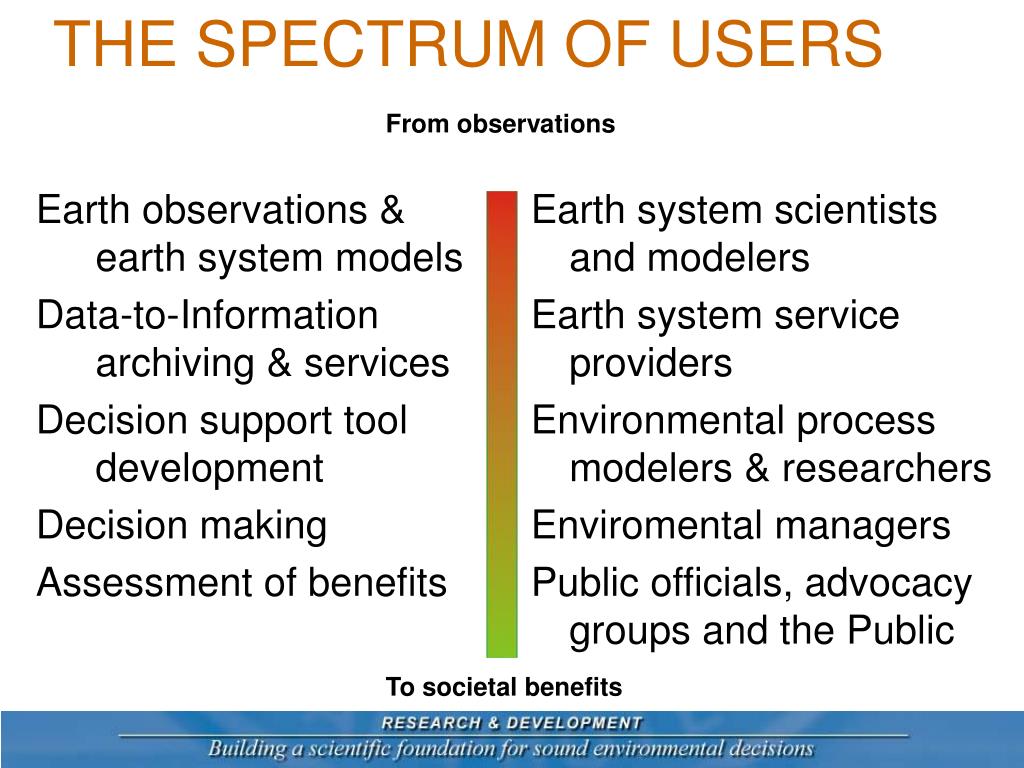 THE SPECTRUM OF USERS

From observations

Earth observations & earth system models

Data-to-Information archiving & services

Decision support tool development

Decision making

Assessment of benefits

Earth system scientists and modelers

Earth system service providers

Environmental process modelers & researchers

Enviromental managers

Public officials, advocacy groups and the Public

To societal benefits

RESEARCH & DEVELOPMENT

Building a scientific foundation for sound environmental decisions